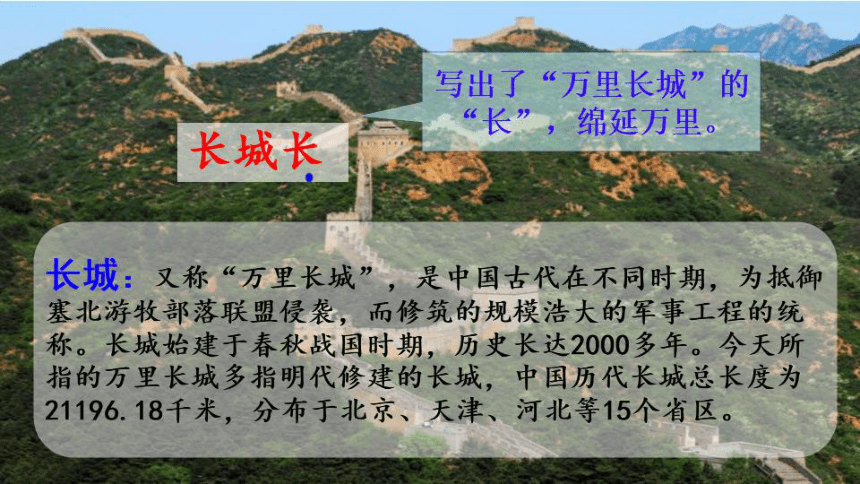 写出了“万里长城”的“长”，绵延万里。

长城长

长城：又称“万里长城”，是中国古代在不同时期，为抵御塞北游牧部落联盟侵袭，而修筑的规模浩大的军事工程的统称。长城始建于春秋战国时期，历史长达2000多年。今天所指的万里长城多指明代修建的长城，中国历代长城总长度为21196.18千米，分布于北京、天津、河北等15个省区。